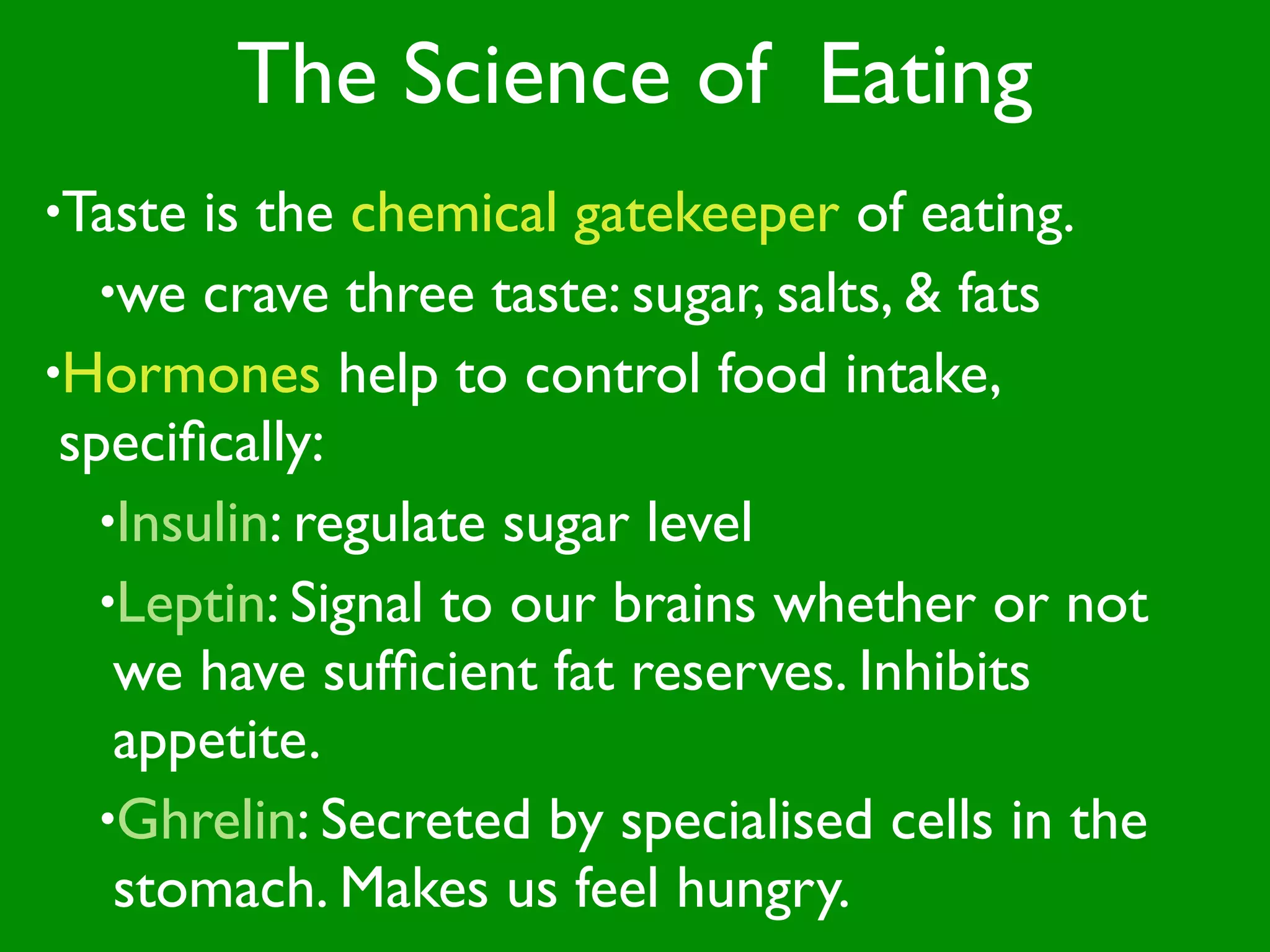 The Science of  Eating

•Taste is the chemical gatekeeper of eating.

•we crave three taste: sugar, salts, & fats

•Hormones help to control food intake, specifically:

•Insulin: regulate sugar level

•Leptin: Signal to our brains whether or not we have sufficient fat reserves. Inhibits appetite.

•Ghrelin: Secreted by specialised cells in the stomach. Makes us feel hungry.